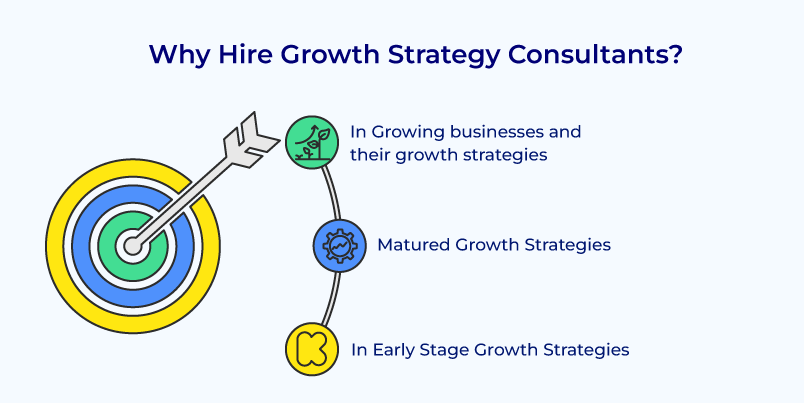 Why Hire Growth Strategy Consultants?

In Growing businesses and their growth strategies

Matured Growth Strategies

In Early Stage Growth Strategies